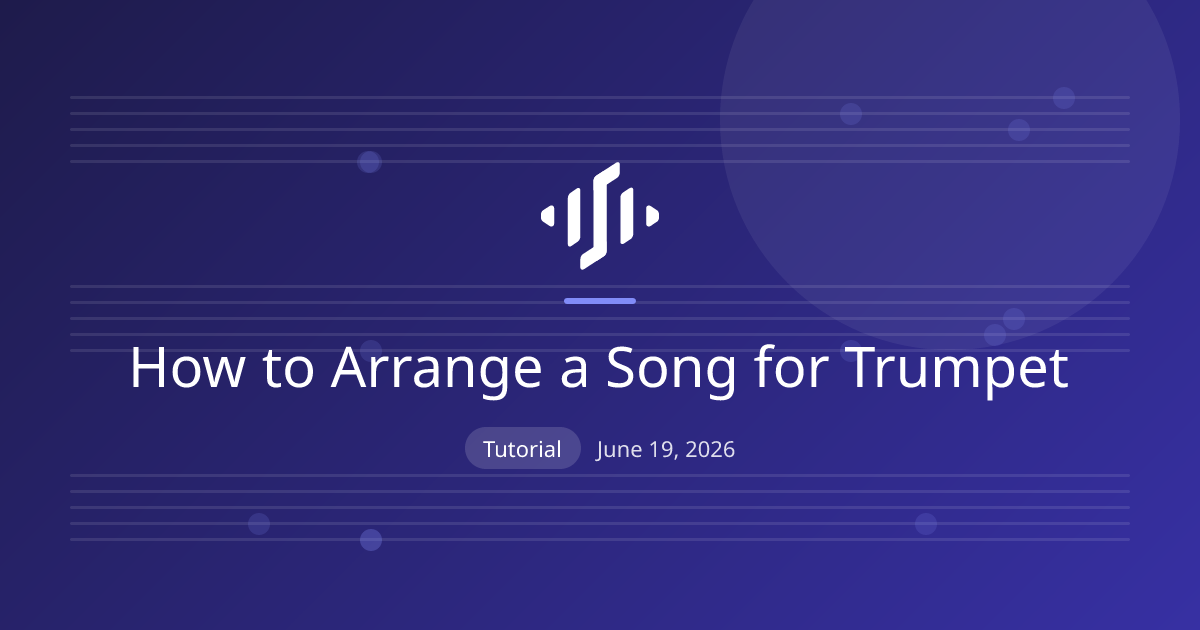 How to Arrange a Song for Trumpet

Tutorial June 19, 2026